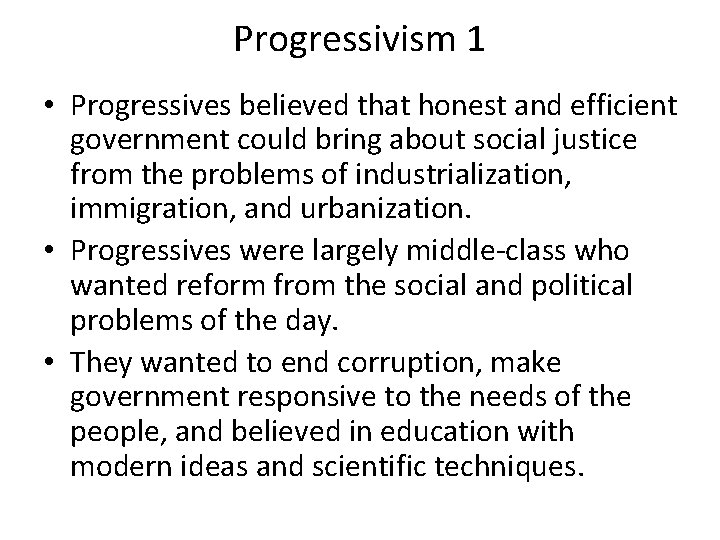 Progressivism 1

• Progressives believed that honest and efficient government could bring about social justice from the problems of industrialization, immigration, and urbanization.
• Progressives were largely middle-class who wanted reform from the social and political problems of the day.
• They wanted to end corruption, make government responsive to the needs of the people, and believed in education with modern ideas and scientific techniques.